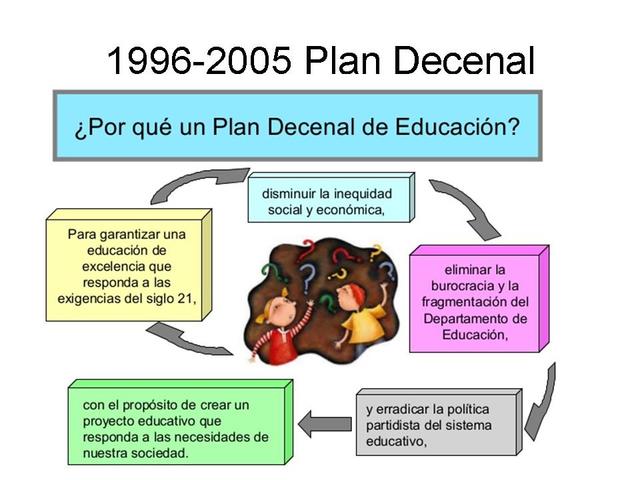 1996-2005 Plan Decenal

¿Por qué un Plan Decenal de Educación?

Para garantizar una educación de excelencia que responda a las exigencias del siglo 21,

disminuir la inequidad social y económica,

eliminar la burocracia y la fragmentación del Departamento de Educación,

y erradicar la política partidista del sistema educativo,

con el propósito de crear un proyecto educativo que responda a las necesidades de nuestra sociedad.